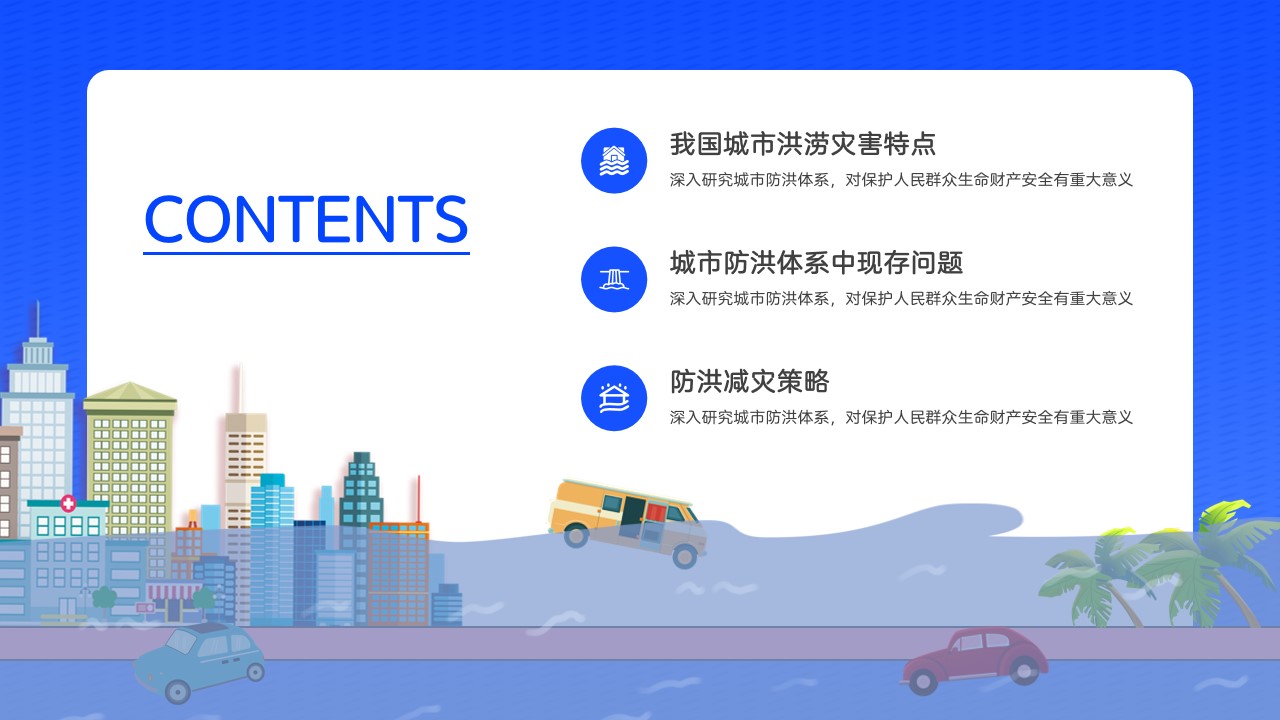 CONTENTS

我国城市洪涝灾害特点
深入研究城市防洪体系，对保护人民群众生命财产安全有重大意义

城市防洪体系中现存问题
深入研究城市防洪体系，对保护人民群众生命财产安全有重大意义

防洪减灾策略
深入研究城市防洪体系，对保护人民群众生命财产安全有重大意义